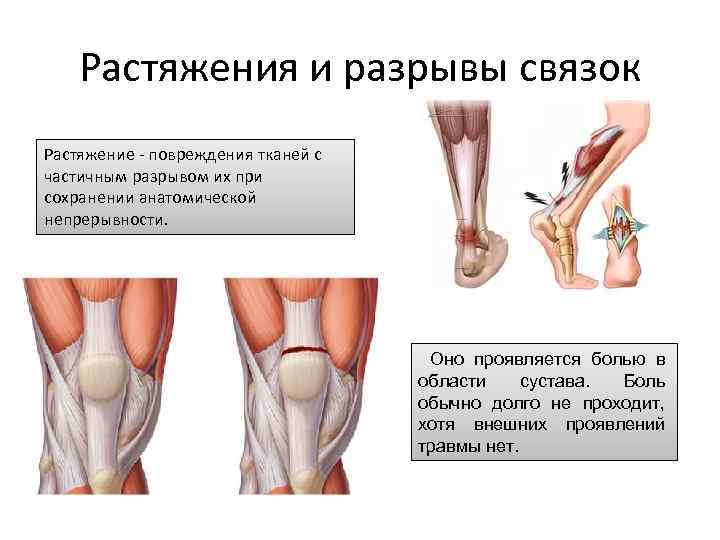 Растяжения и разрывы связок

Растяжение - повреждения тканей с частичным разрывом их при сохранении анатомической непрерывности.

Оно проявляется болью в области сустава. Боль обычно долго не проходит, хотя внешних проявлений травмы нет.